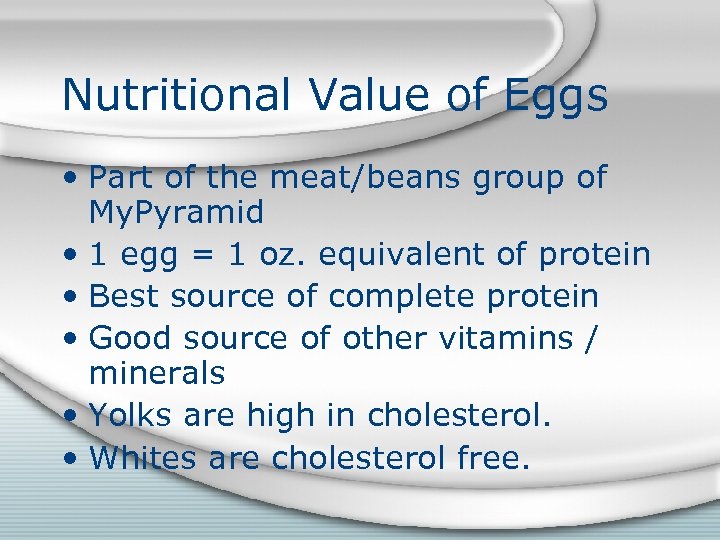 Nutritional Value of Eggs

• Part of the meat/beans group of MyPyramid
• 1 egg = 1 oz. equivalent of protein
• Best source of complete protein
• Good source of other vitamins / minerals
• Yolks are high in cholesterol.
• Whites are cholesterol free.